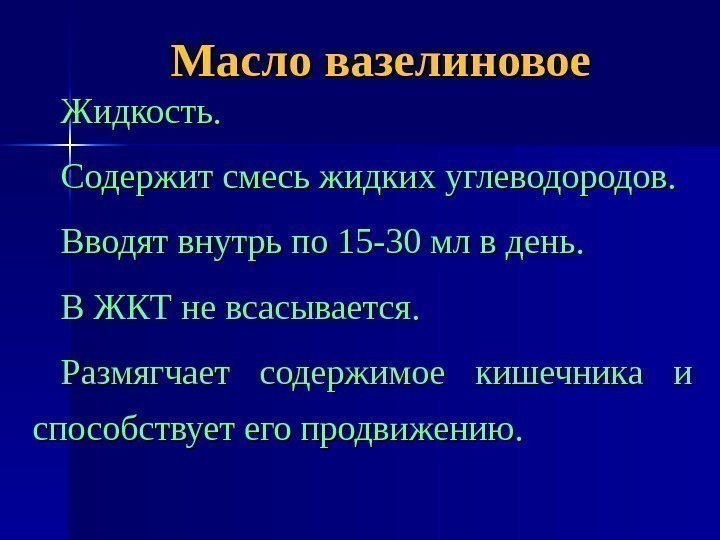 Масло вазелиновое

Жидкость.

Содержит смесь жидких углеводородов.

Вводят внутрь по 15-30 мл в день.

В ЖКТ не всасывается.

Размягчает содержимое кишечника и способствует его продвижению.